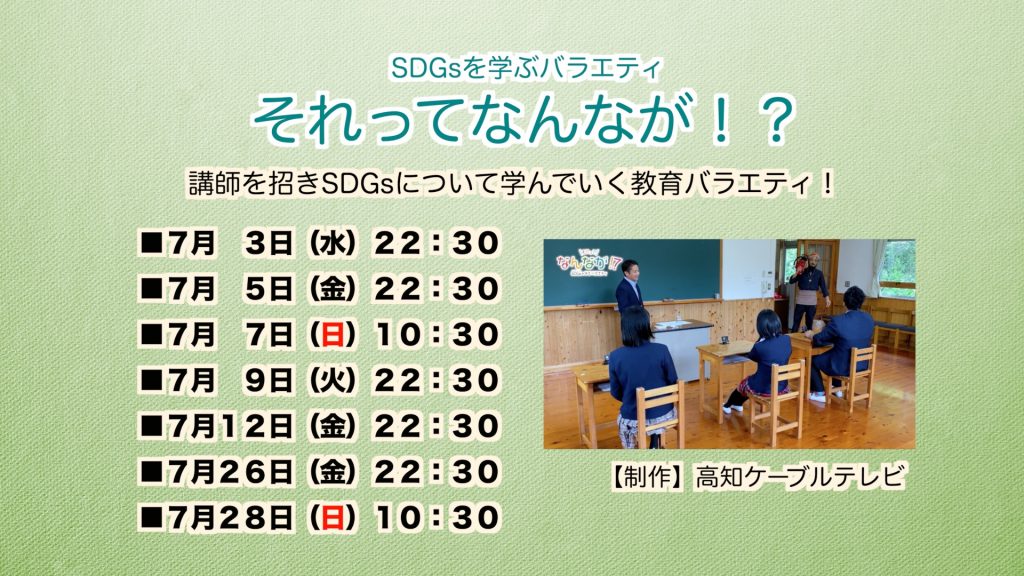 SDGsを学ぶバラエティ

それってなんなが！？

講師を招きSDGsについて学んでいく教育バラエティ！

■7月　3日（水）22：30
■7月　5日（金）22：30
■7月　7日（日）10：30
■7月　9日（火）22：30
■7月12日（金）22：30
■7月26日（金）22：30
■7月28日（日）10：30

なんなが！？

【制作】高知ケーブルテレビ